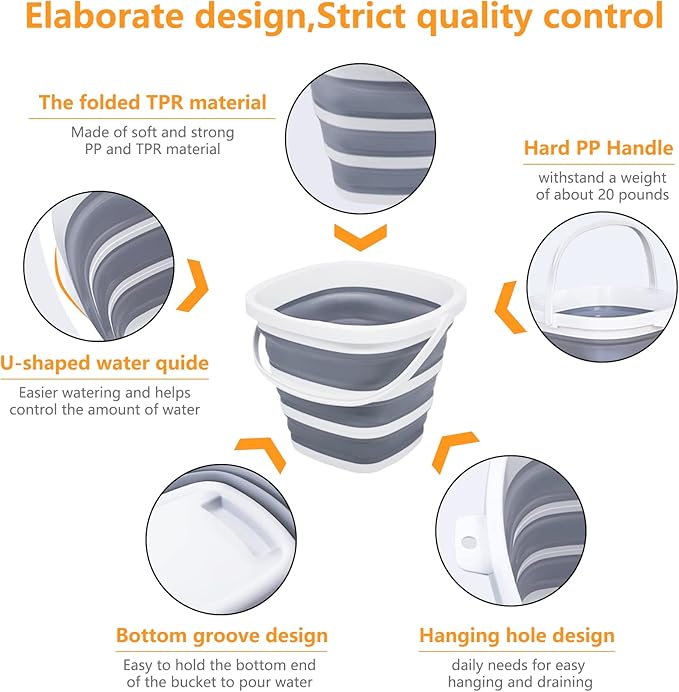 Elaborate design,Strict quality control

The folded TPR material

Made of soft and strong PP and TPR material

Hard PP Handle

withstand a weight of about 20 pounds

U-shaped water quide

Easier watering and helps control the amount of water

Bottom groove design

Easy to hold the bottom end of the bucket to pour water

Hanging hole design

daily needs for easy hanging and draining